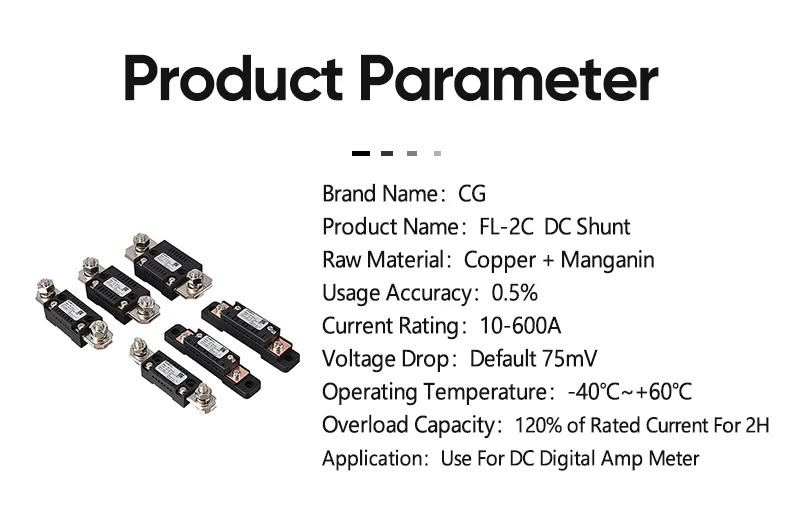 Product Parameter

Brand Name: CG
Product Name: FL-2C DC Shunt
Raw Material: Copper + Manganin
Usage Accuracy: 0.5%
Current Rating: 10-600A
Voltage Drop: Default 75mV
Operating Temperature: -40℃~+60℃
Overload Capacity: 120% of Rated Current For 2H
Application: Use For DC Digital Amp Meter